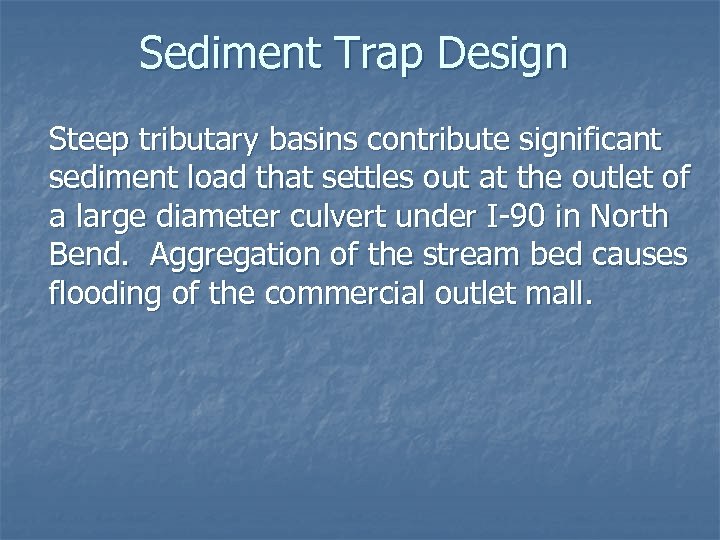 Sediment Trap Design

Steep tributary basins contribute significant sediment load that settles out at the outlet of a large diameter culvert under I-90 in North Bend.  Aggregation of the stream bed causes flooding of the commercial outlet mall.